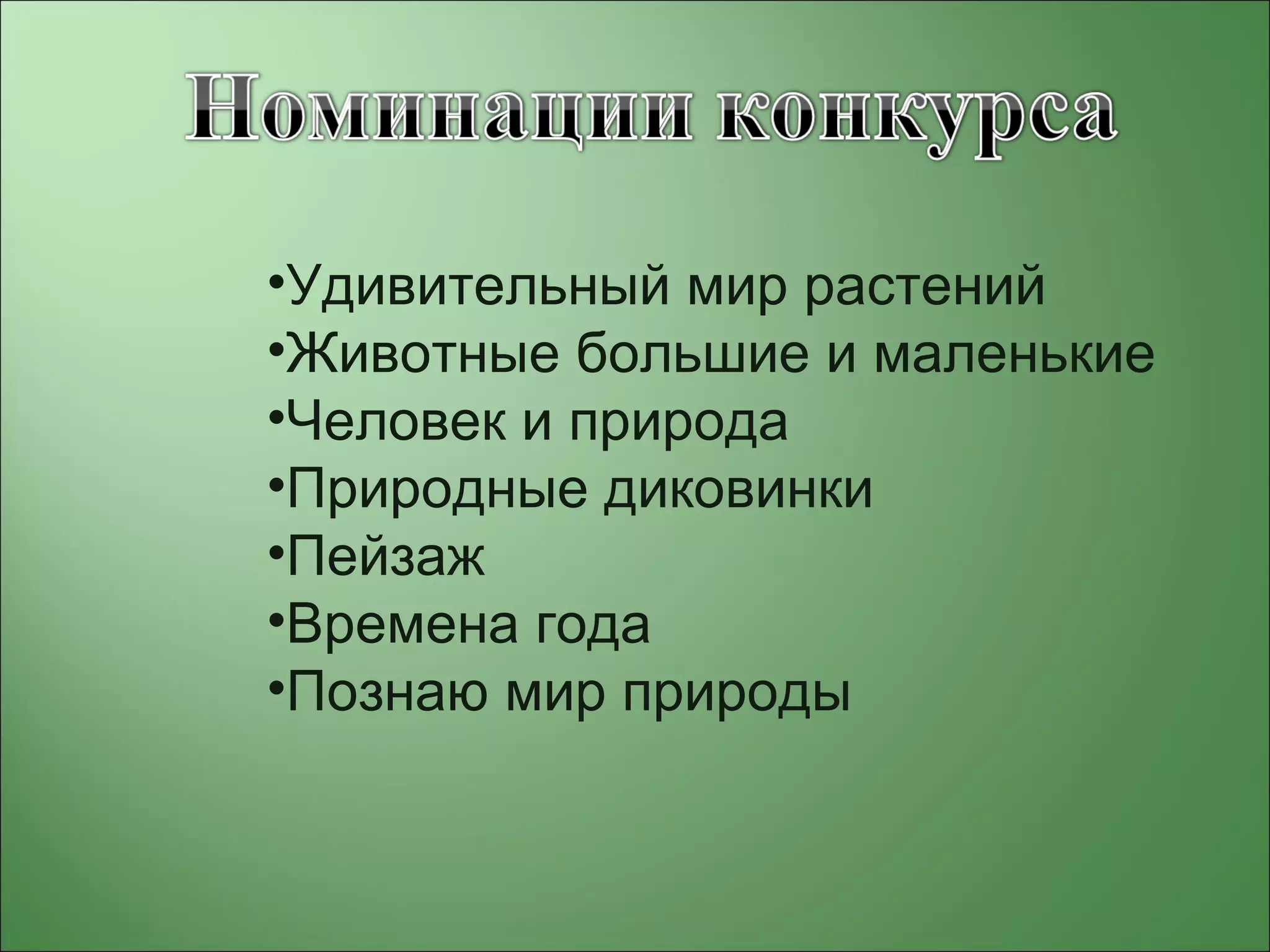 Номинации конкурса

•Удивительный мир растений
•Животные большие и маленькие
•Человек и природа
•Природные диковинки
•Пейзаж
•Времена года
•Познаю мир природы